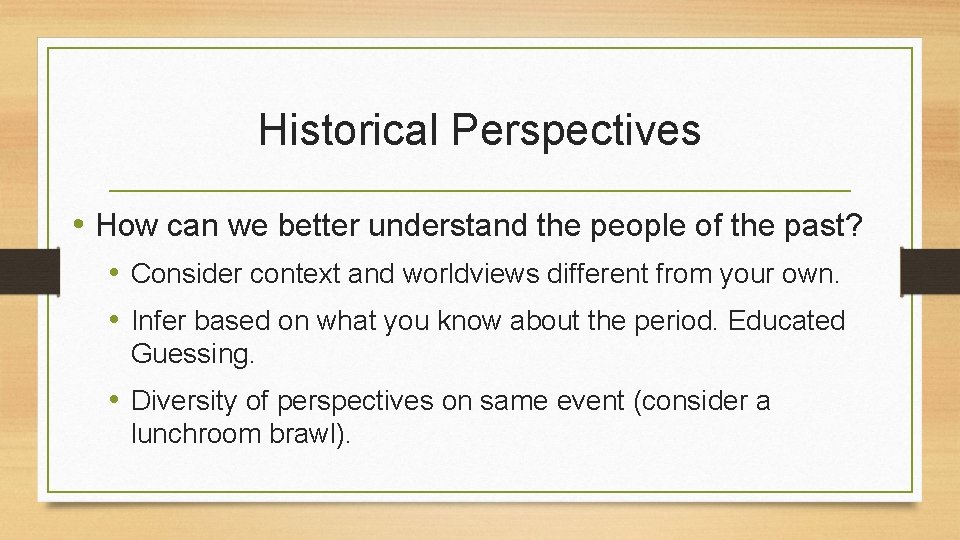 Historical Perspectives

• How can we better understand the people of the past?

• Consider context and worldviews different from your own.

• Infer based on what you know about the period. Educated Guessing.

• Diversity of perspectives on same event (consider a lunchroom brawl).